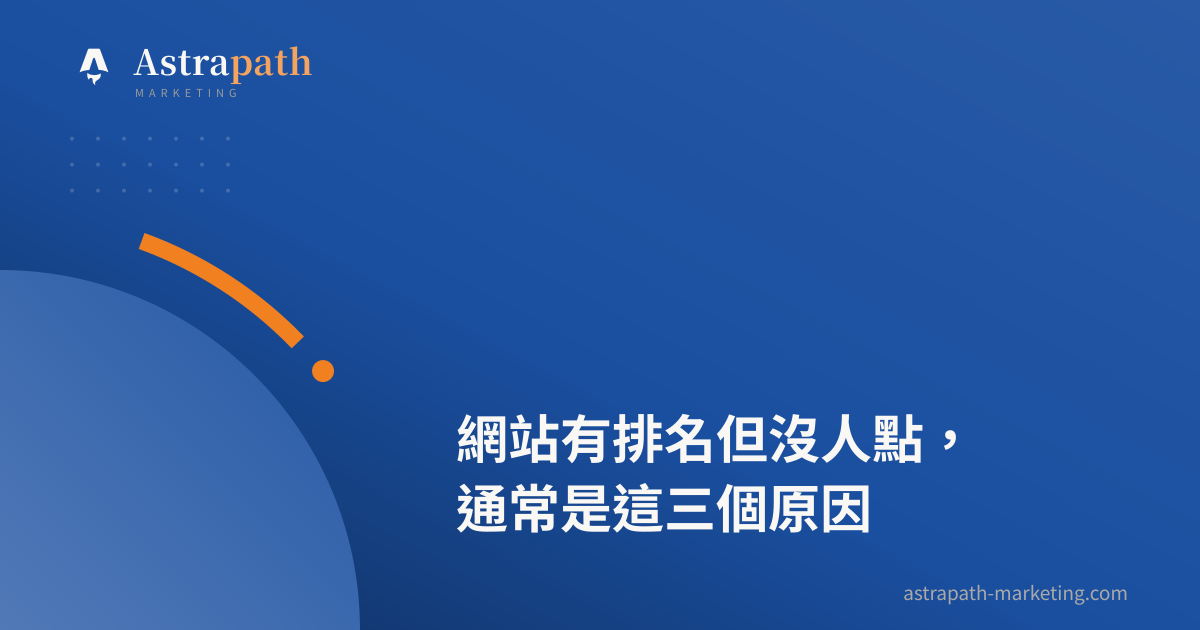 Astrapath
MARKETING

網站有排名但沒人點，
通常是這三個原因

astrapath-marketing.com